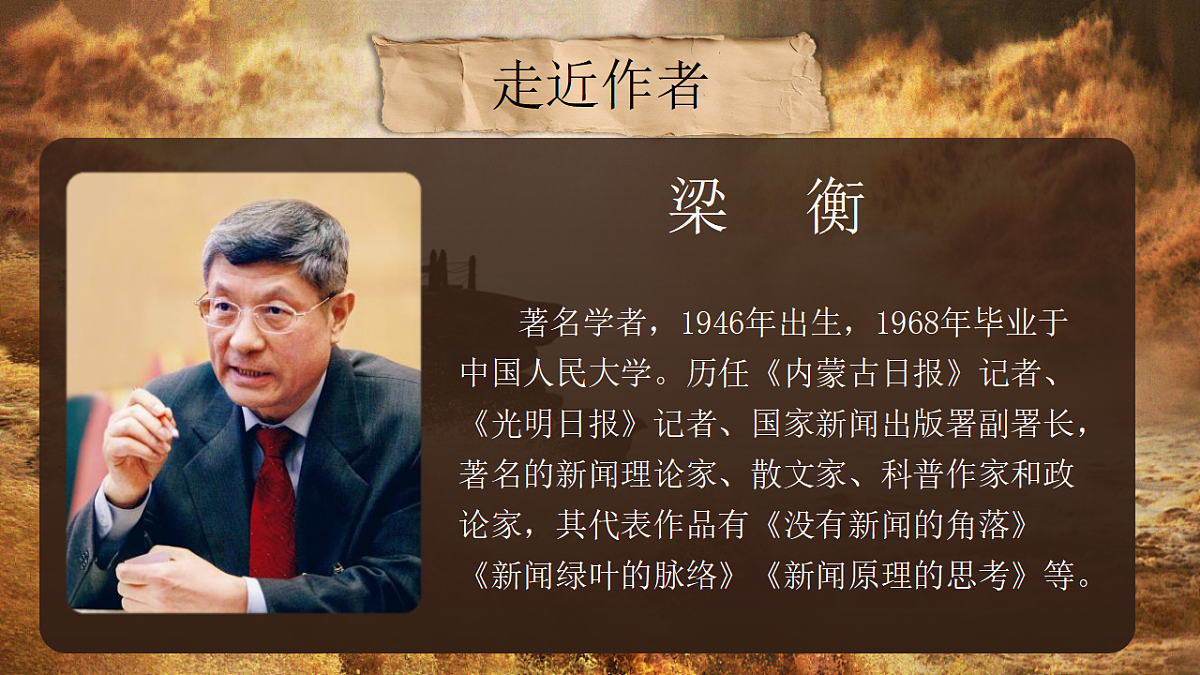 走近作者

梁　衡

著名学者，1946年出生，1968年毕业于中国人民大学。历任《内蒙古日报》记者、《光明日报》记者、国家新闻出版署副署长，著名的新闻理论家、散文家、科普作家和政论家，其代表作品有《没有新闻的角落》《新闻绿叶的脉络》《新闻原理的思考》等。